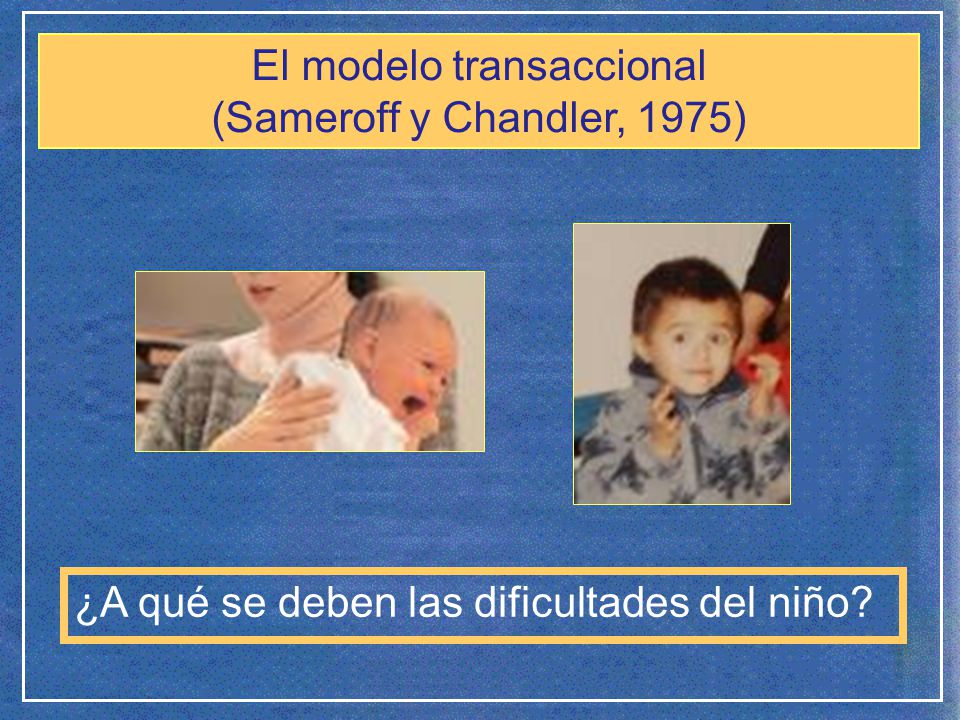 El modelo transaccional
(Sameroff y Chandler, 1975)

¿A qué se deben las dificultades del niño?